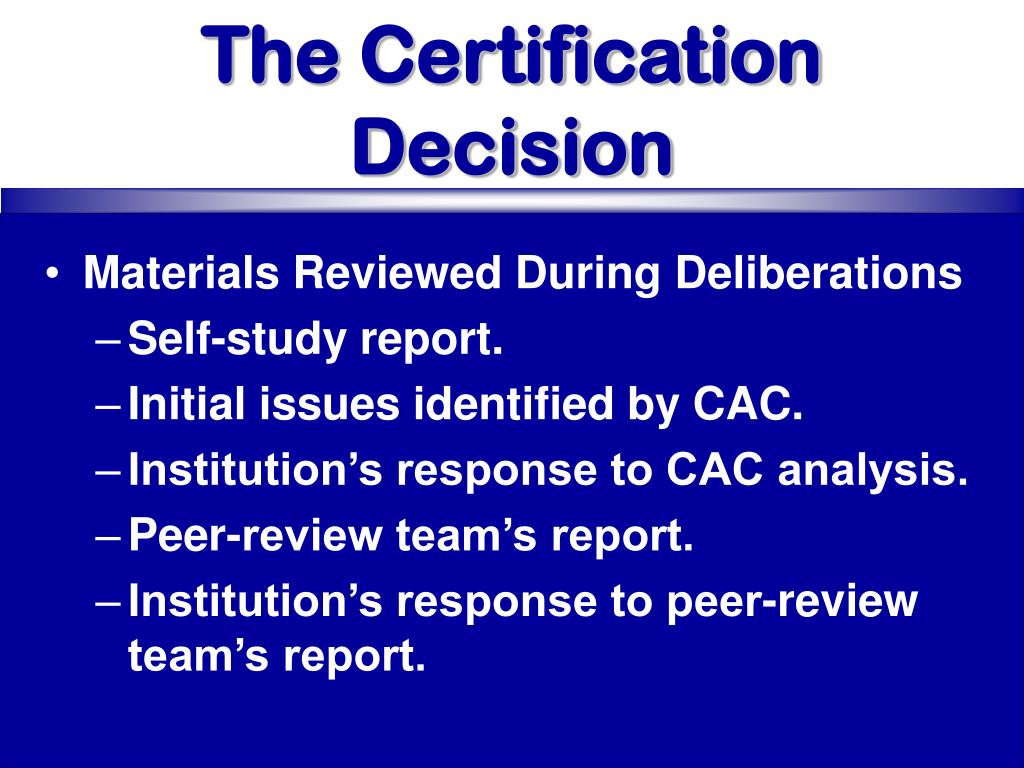 The Certification Decision

• Materials Reviewed During Deliberations
– Self-study report.
– Initial issues identified by CAC.
– Institution’s response to CAC analysis.
– Peer-review team’s report.
– Institution’s response to peer-review team’s report.